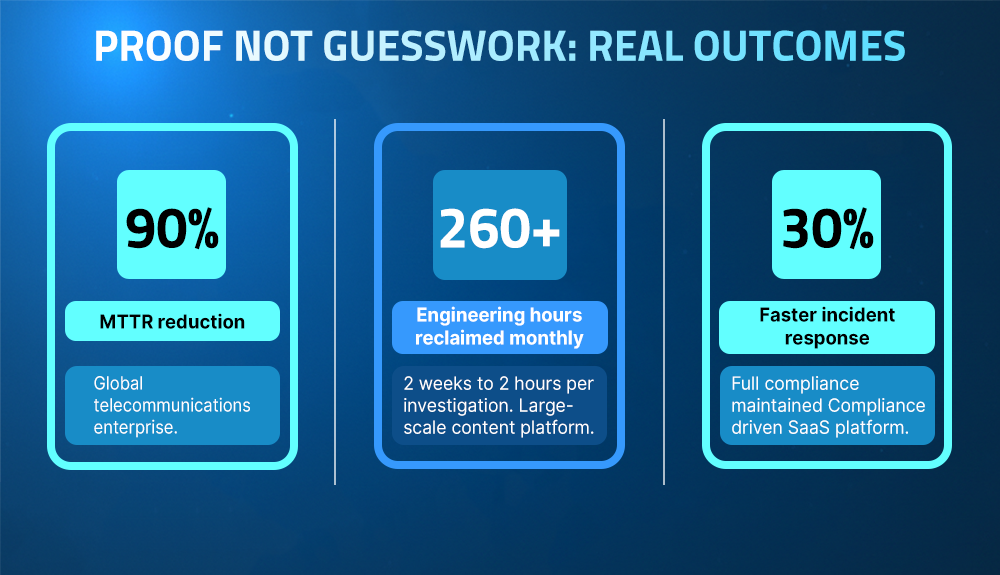 PROOF NOT GUESSWORK: REAL OUTCOMES

90%

MTTR reduction

Global telecommunications enterprise.

260+

Engineering hours reclaimed monthly

2 weeks to 2 hours per investigation. Large-scale content platform.

30%

Faster incident response

Full compliance maintained Compliance driven SaaS platform.